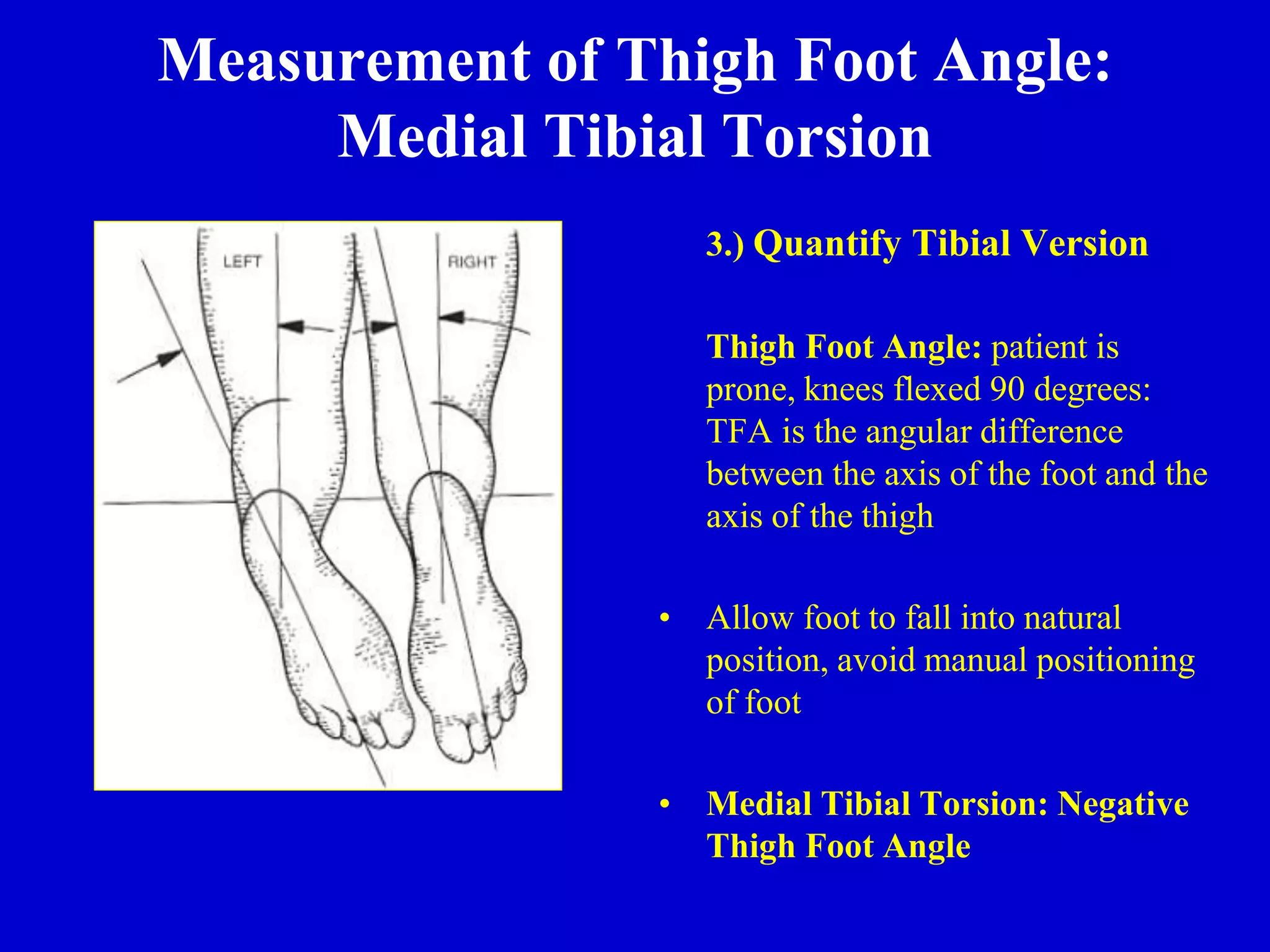 Measurement of Thigh Foot Angle: Medial Tibial Torsion

LEFT

RIGHT

3.) Quantify Tibial Version

Thigh Foot Angle: patient is prone, knees flexed 90 degrees: TFA is the angular difference between the axis of the foot and the axis of the thigh

• Allow foot to fall into natural position, avoid manual positioning of foot

• Medial Tibial Torsion: Negative Thigh Foot Angle